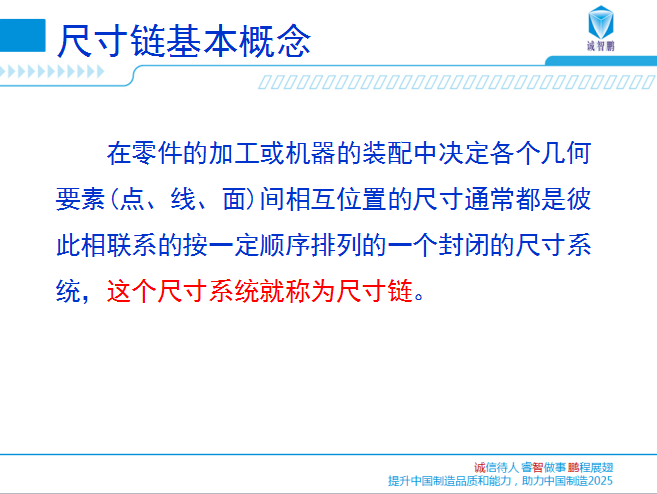 尺寸链基本概念

诚智鹏

在零件的加工或机器的装配中决定各个几何要素（点、线、面）间相互位置的尺寸通常都是彼此相联系的按一定顺序排列的一个封闭的尺寸系统，这个尺寸系统就称为尺寸链。

诚信待人 睿智做事 鹏程展翅
提升中国制造品质和能力，助力中国制造2025